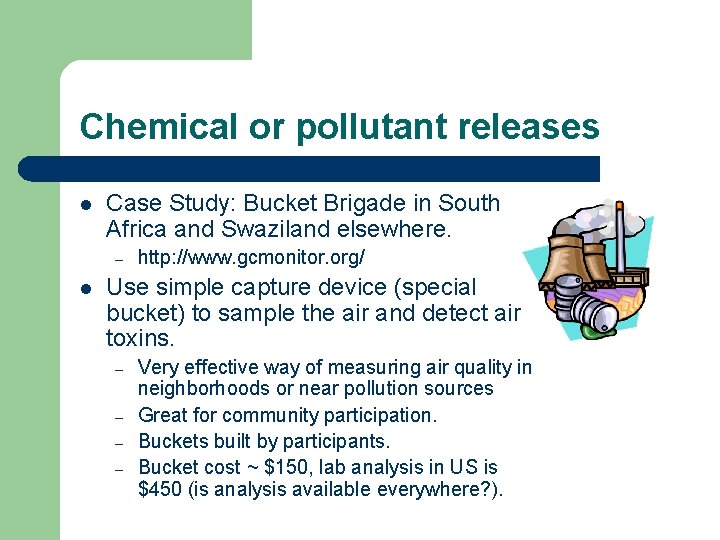 Chemical or pollutant releases

- Case Study: Bucket Brigade in South Africa and Swaziland elsewhere.
  – http://www.gcmonitor.org/
- Use simple capture device (special bucket) to sample the air and detect air toxins.
  – Very effective way of measuring air quality in neighborhoods or near pollution sources
  – Great for community participation.
  – Buckets built by participants.
  – Bucket cost ~ \$150, lab analysis in US is \$450 (is analysis available everywhere?).